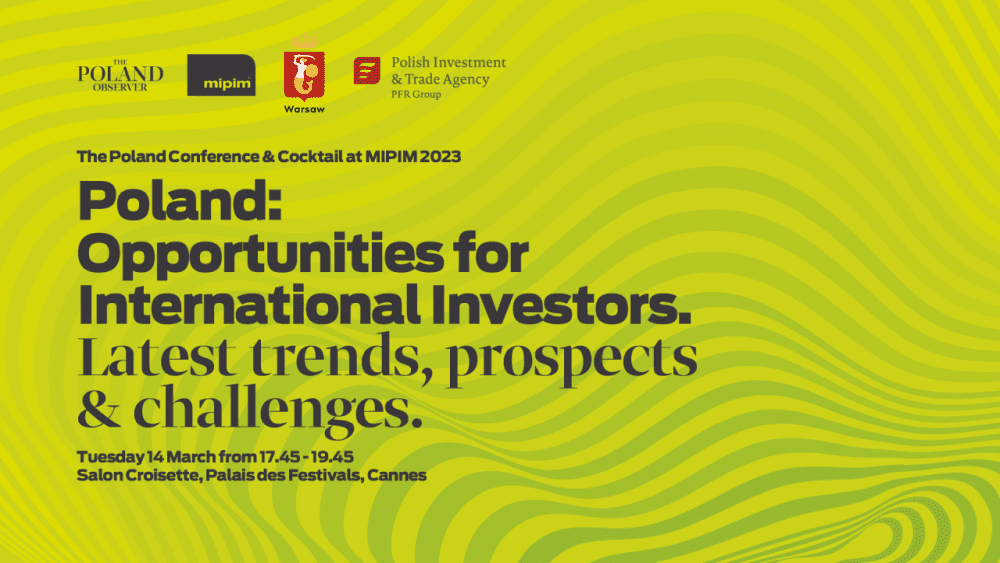 THE POLAND OBSERVER

mipim

Warsaw

Polish Investment & Trade Agency
PFR Group

The Poland Conference & Cocktail at MIPIM 2023

Poland: Opportunities for International Investors. Latest trends, prospects & challenges.

Tuesday 14 March from 17.45 - 19.45
Salon Croisette, Palais des Festivals, Cannes